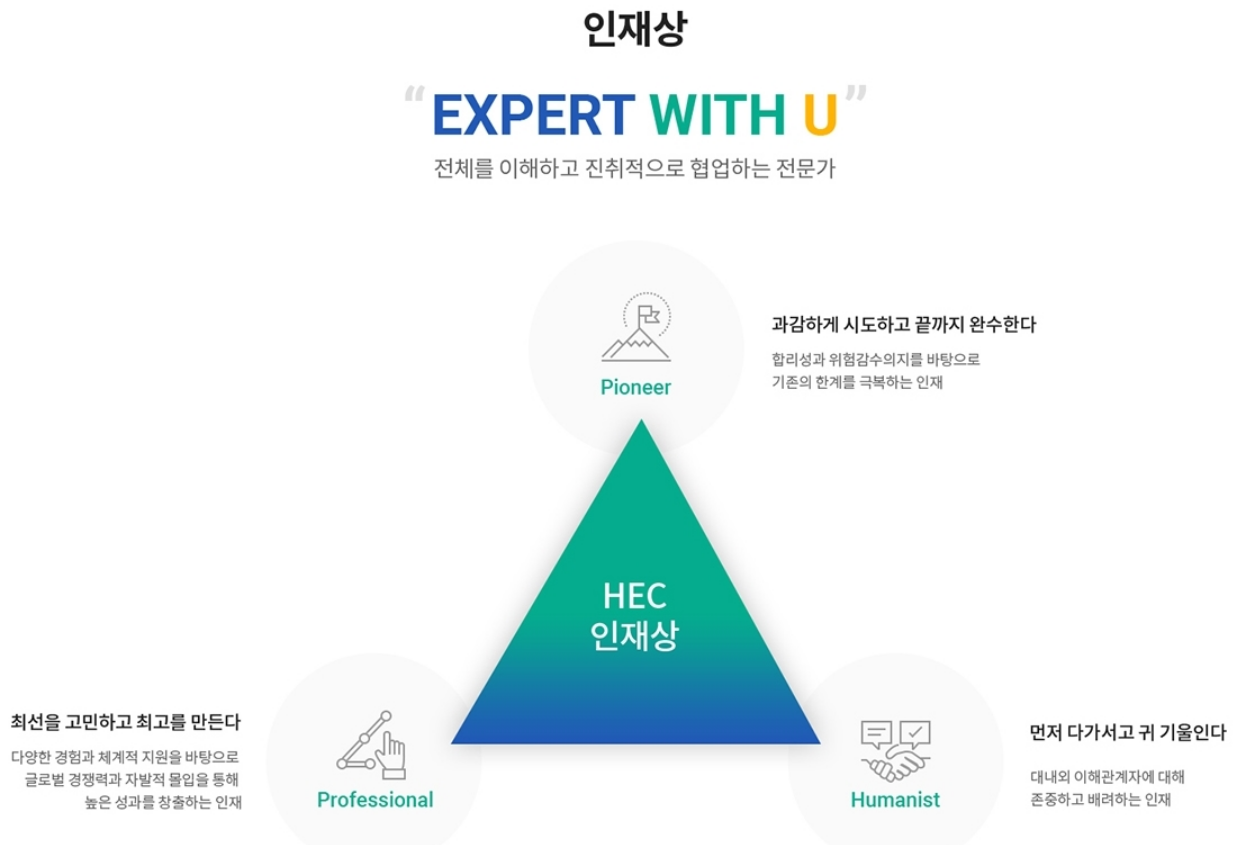 인재상

“EXPERT WITH U”

전체를 이해하고 진취적으로 협업하는 전문가

Pioneer

과감하게 시도하고 끝까지 완수한다

합리성과 위험감수의지를 바탕으로
기존의 한계를 극복하는 인재

HEC
인재상

최선을 고민하고 최고를 만든다

다양한 경험과 체계적 지원을 바탕으로
글로벌 경쟁력과 자발적 몰입을 통해
높은 성과를 창출하는 인재

Professional

Humanist

먼저 다가서고 귀 기울인다

대내외 이해관계자에 대해
존중하고 배려하는 인재